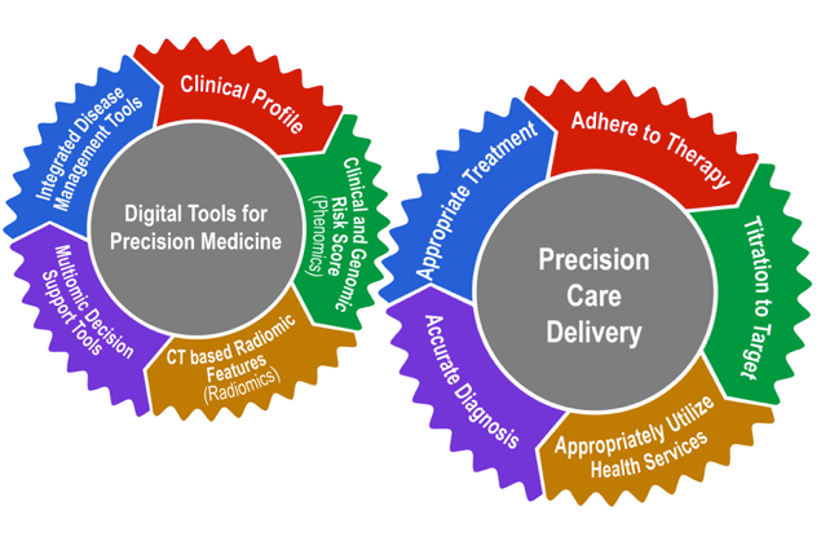 Digital Tools for Precision Medicine

Clinical Profile

Clinical and Genomic Risk Score (Phenomics)

CT based Radiomic Features (Radiomics)

Multiomic Decision Support Tools

Integrated Disease Management Tools

Precision Care Delivery

Adhere to Therapy

Titration to Target

Appropriately Utilize Health Services

Accurate Diagnosis

Appropriate Treatment